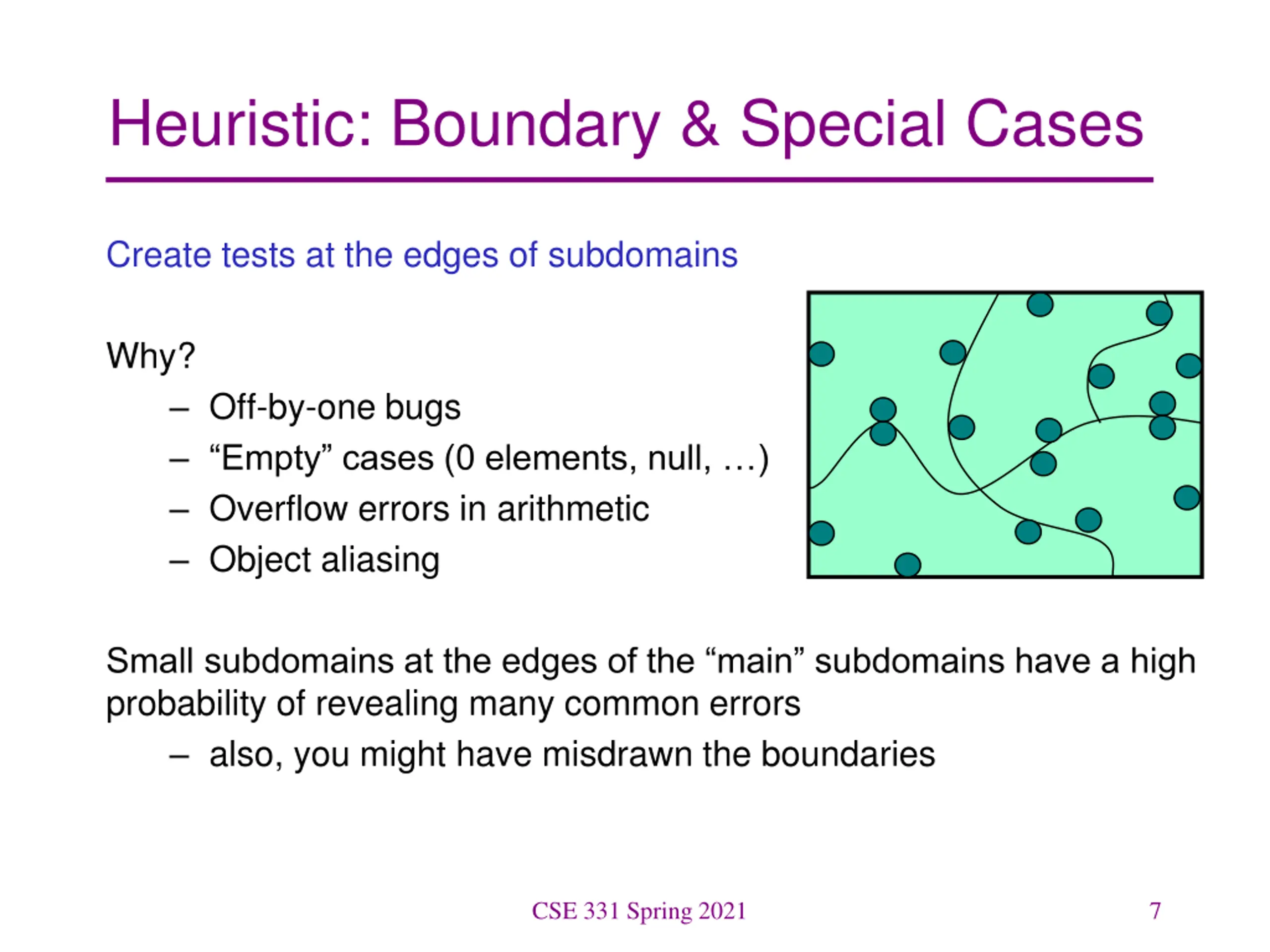 Heuristic: Boundary & Special Cases

Create tests at the edges of subdomains

Why?
– Off-by-one bugs
– “Empty” cases (0 elements, null, …)
– Overflow errors in arithmetic
– Object aliasing

Small subdomains at the edges of the “main” subdomains have a high probability of revealing many common errors
– also, you might have misdrawn the boundaries

CSE 331 Spring 2021

7